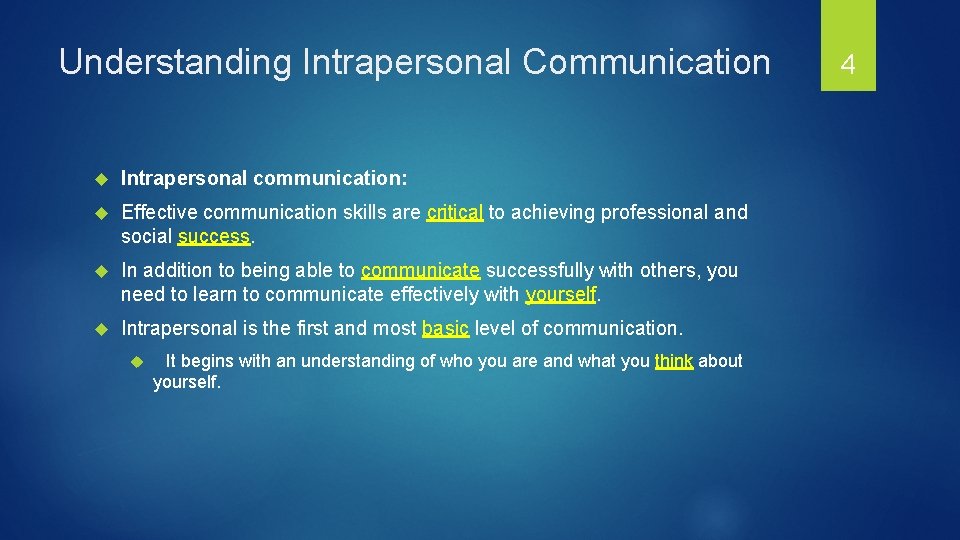 Understanding Intrapersonal Communication

4

Intrapersonal communication:

Effective communication skills are critical to achieving professional and social success.

In addition to being able to communicate successfully with others, you need to learn to communicate effectively with yourself.

Intrapersonal is the first and most basic level of communication.

It begins with an understanding of who you are and what you think about yourself.